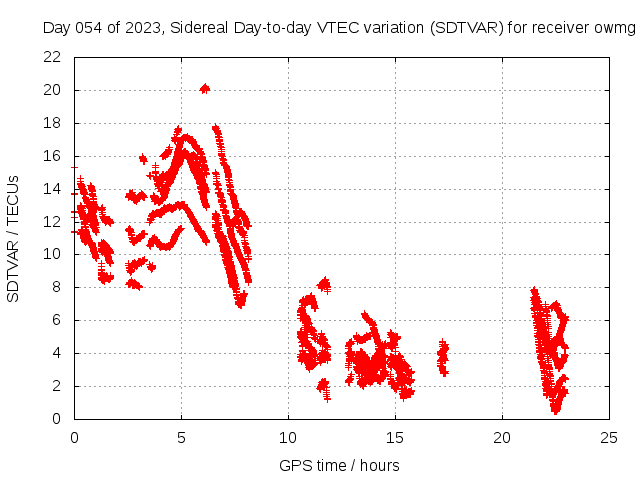 Day 054 of 2023, Sidereal Day-to-day VTEC variation (SDTVAR) for receiver owmg

SDTVAR / TECUs

22
20
18
16
14
12
10
8
6
4
2
0

0
5
10
15
20
25

GPS time / hours